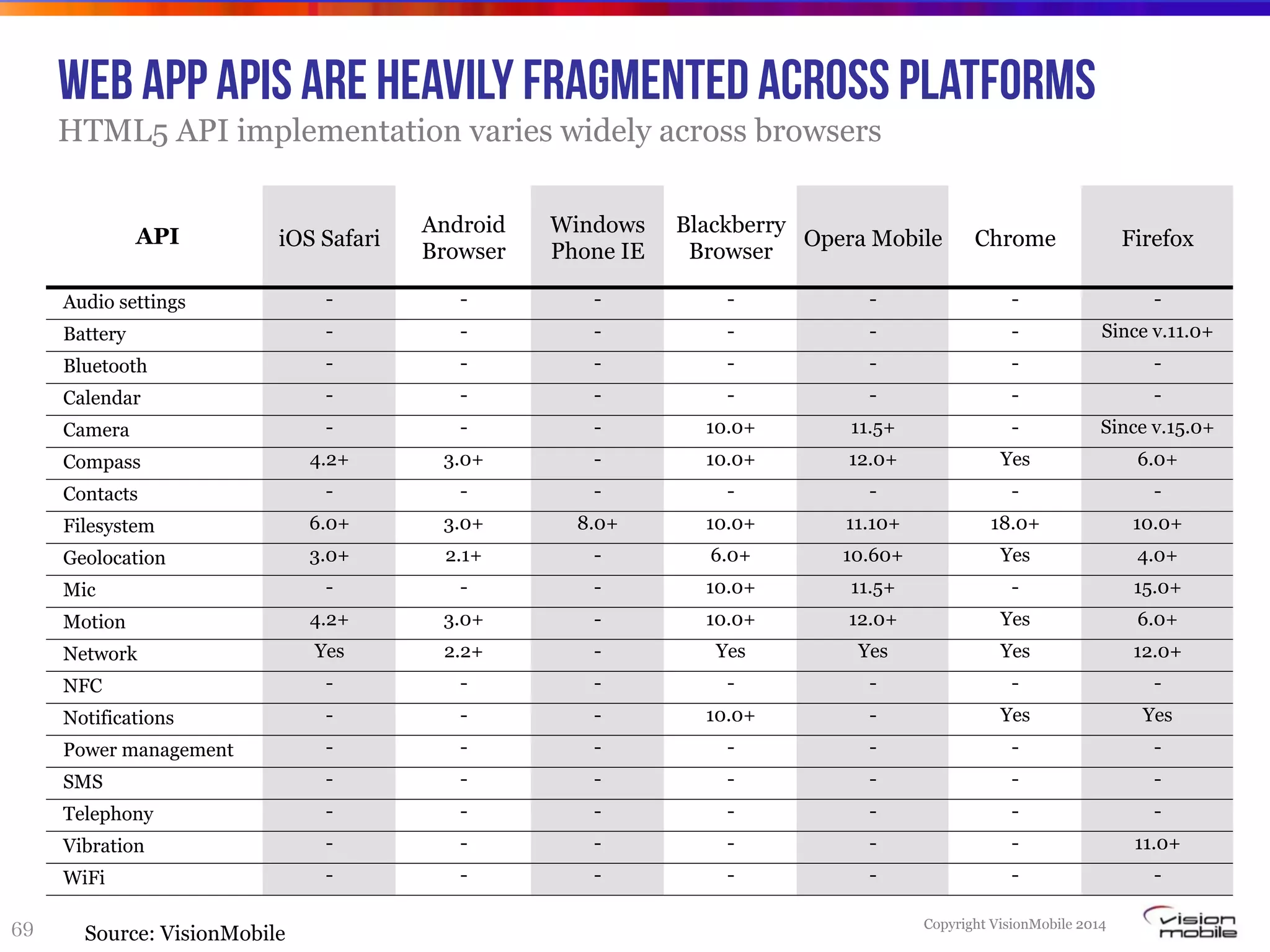 WEB APP APIS ARE HEAVILY FRAGMENTED ACROSS PLATFORMS

HTML5 API implementation varies widely across browsers

| API | iOS Safari | Android Browser | Windows Phone IE | Blackberry Browser | Opera Mobile | Chrome | Firefox |
|---|---|---|---|---|---|---|---|
| Audio settings | - | - | - | - | - | - | - |
| Battery | - | - | - | - | - | - | Since v.11.0+ |
| Bluetooth | - | - | - | - | - | - | - |
| Calendar | - | - | - | - | - | - | - |
| Camera | - | - | - | 10.0+ | 11.5+ | - | Since v.15.0+ |
| Compass | 4.2+ | 3.0+ | - | 10.0+ | 12.0+ | Yes | 6.0+ |
| Contacts | - | - | - | - | - | - | - |
| Filesystem | 6.0+ | 3.0+ | 8.0+ | 10.0+ | 11.10+ | 18.0+ | 10.0+ |
| Geolocation | 3.0+ | 2.1+ | - | 6.0+ | 10.60+ | Yes | 4.0+ |
| Mic | - | - | - | 10.0+ | 11.5+ | - | 15.0+ |
| Motion | 4.2+ | 3.0+ | - | 10.0+ | 12.0+ | Yes | 6.0+ |
| Network | Yes | 2.2+ | - | Yes | Yes | Yes | 12.0+ |
| NFC | - | - | - | - | - | - | - |
| Notifications | - | - | - | 10.0+ | - | Yes | Yes |
| Power management | - | - | - | - | - | - | - |
| SMS | - | - | - | - | - | - | - |
| Telephony | - | - | - | - | - | - | - |
| Vibration | - | - | - | - | - | - | 11.0+ |
| WiFi | - | - | - | - | - | - | - |

69 Source: VisionMobile

Copyright VisionMobile 2014

vision mobile